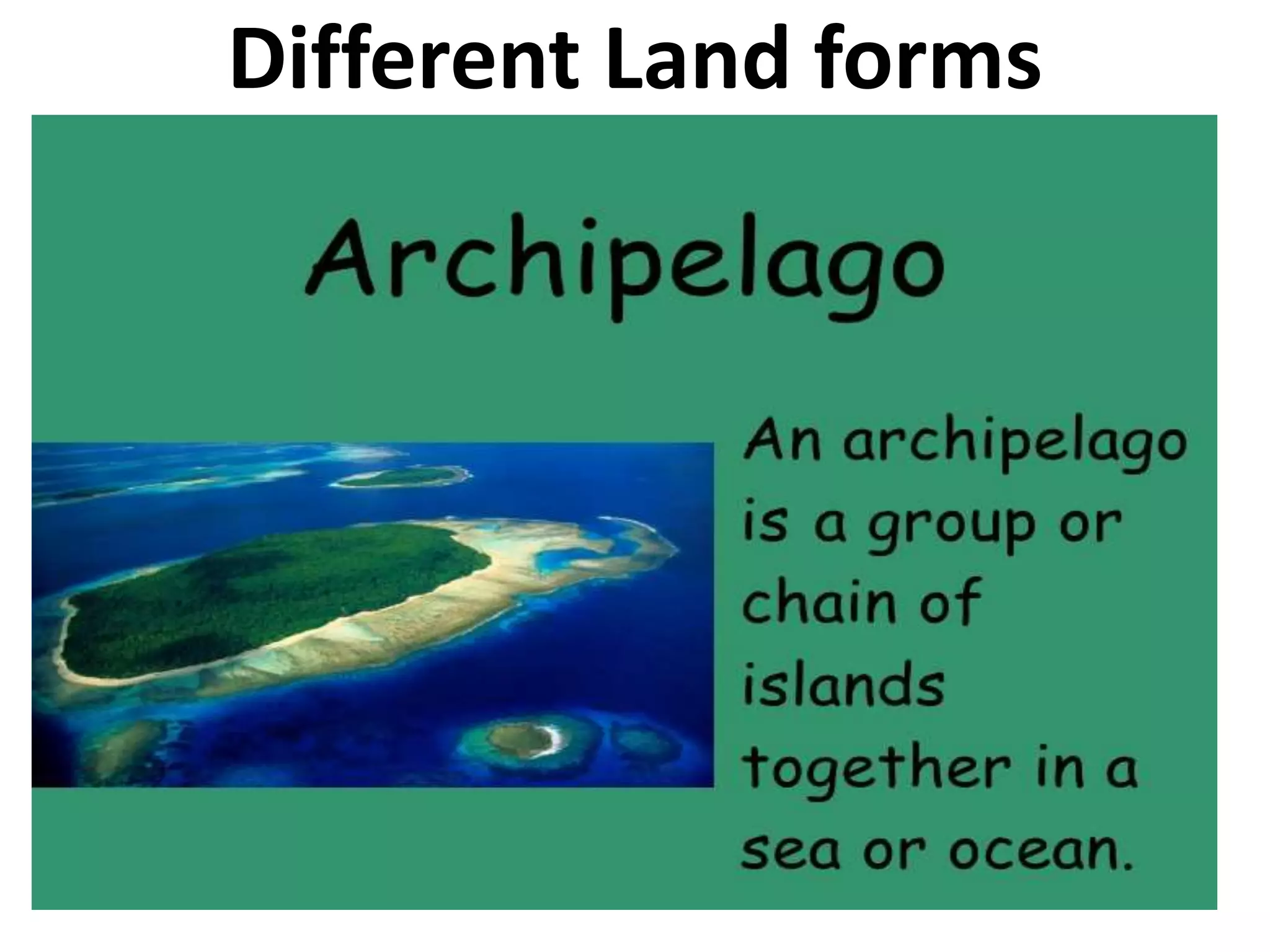 Different Land forms

Archipelago

An archipelago is a group or chain of islands together in a sea or ocean.